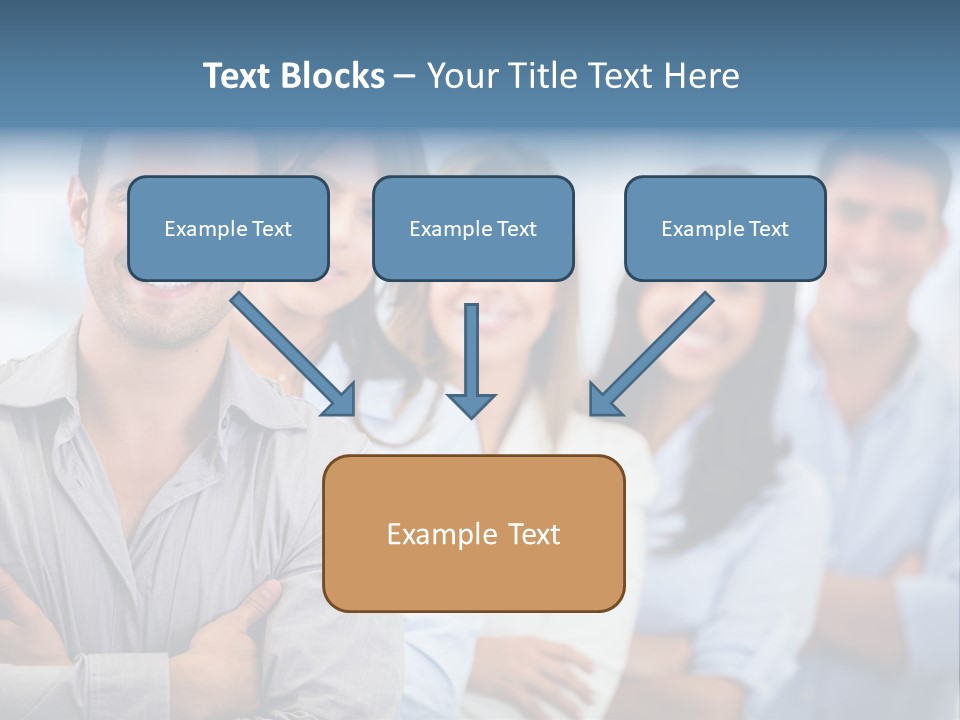 Text Blocks – Your Title Text Here

Example Text

Example Text

Example Text

Example Text